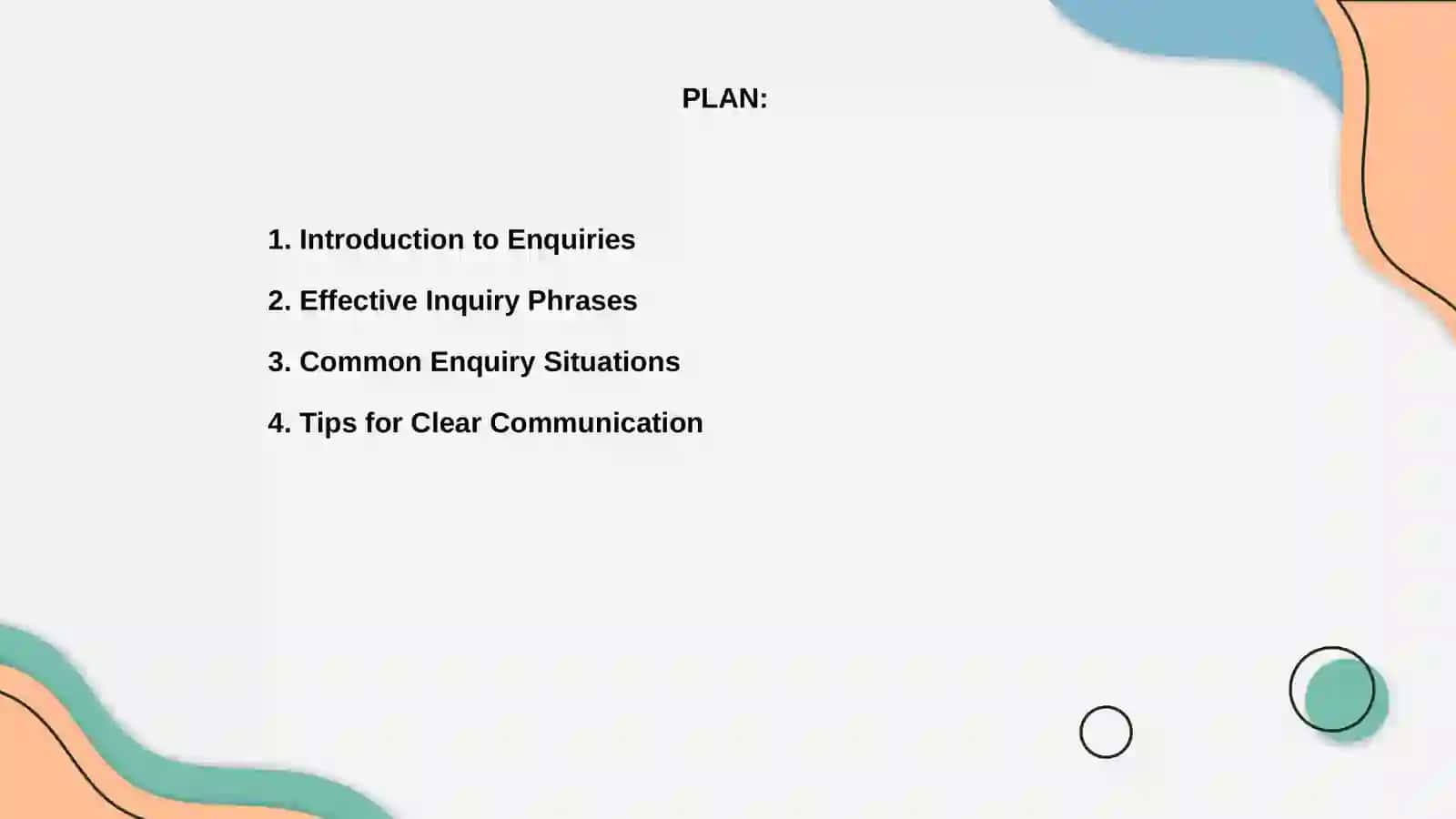 PLAN:

1. Introduction to Enquiries

2. Effective Inquiry Phrases

3. Common Enquiry Situations

4. Tips for Clear Communication